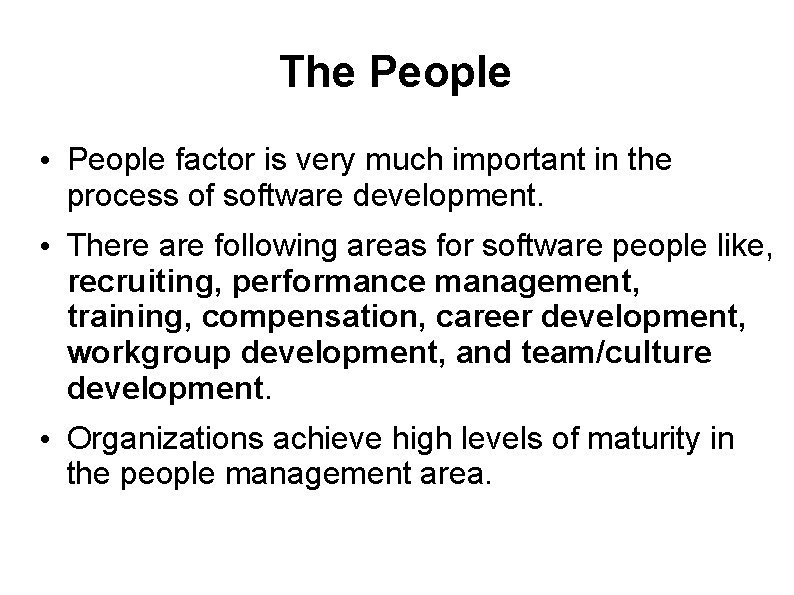 The People

• People factor is very much important in the process of software development.

• There are following areas for software people like, recruiting, performance management, training, compensation, career development, workgroup development, and team/culture development.

• Organizations achieve high levels of maturity in the people management area.